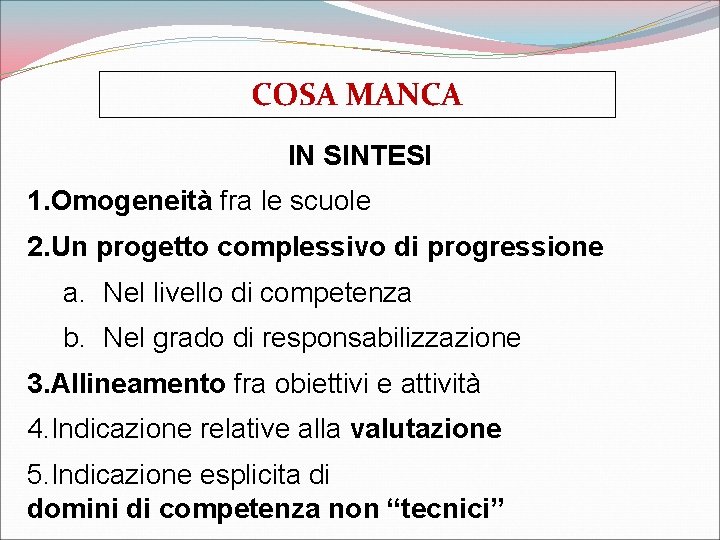 COSA MANCA

IN SINTESI

1.Omogeneità fra le scuole

2.Un progetto complessivo di progressione

a. Nel livello di competenza

b. Nel grado di responsabilizzazione

3.Allineamento fra obiettivi e attività

4.Indicazione relative alla valutazione

5.Indicazione esplicita di domini di competenza non “tecnici”